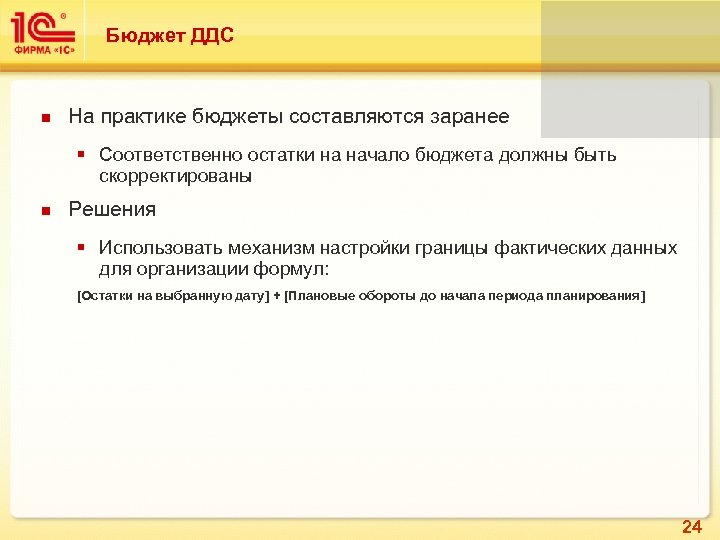 1С ФИРМА «1С»

Бюджет ДДС

На практике бюджеты составляются заранее

Соответственно остатки на начало бюджета должны быть скорректированы

Решения

Использовать механизм настройки границы фактических данных для организации формул:

[Остатки на выбранную дату] + [Плановые обороты до начала периода планирования]

24